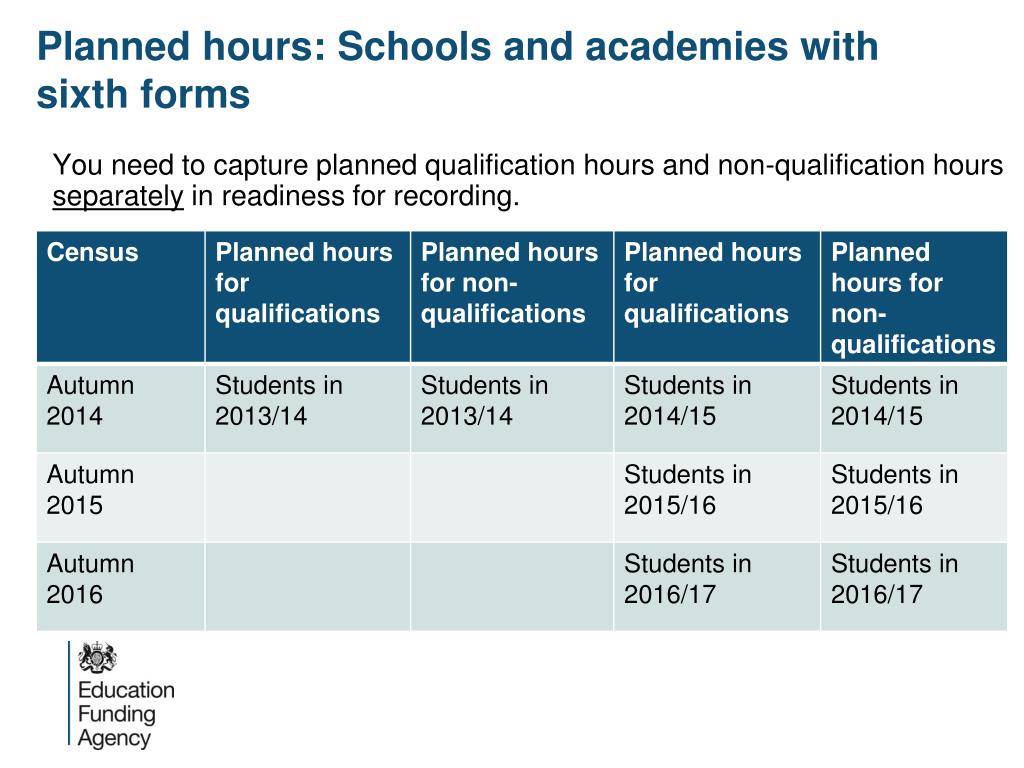 Planned hours: Schools and academies with sixth forms

You need to capture planned qualification hours and non-qualification hours separately in readiness for recording.

| Census | Planned hours for qualifications | Planned hours for non-qualifications | Planned hours for qualifications | Planned hours for non-qualifications |
|---|---|---|---|---|
| Autumn 2014 | Students in 2013/14 | Students in 2013/14 | Students in 2014/15 | Students in 2014/15 |
| Autumn 2015 | | | Students in 2015/16 | Students in 2015/16 |
| Autumn 2016 | | | Students in 2016/17 | Students in 2016/17 |

Education Funding Agency